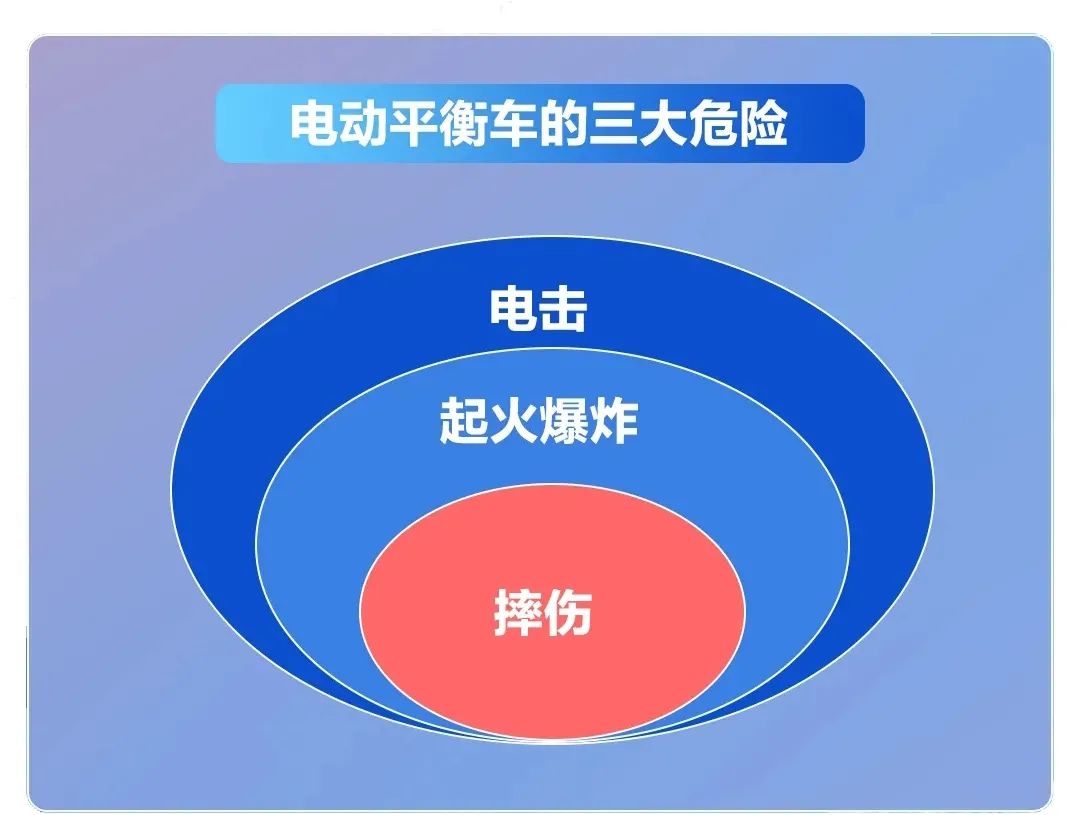 电动平衡车的三大危险

电击

起火爆炸

摔伤